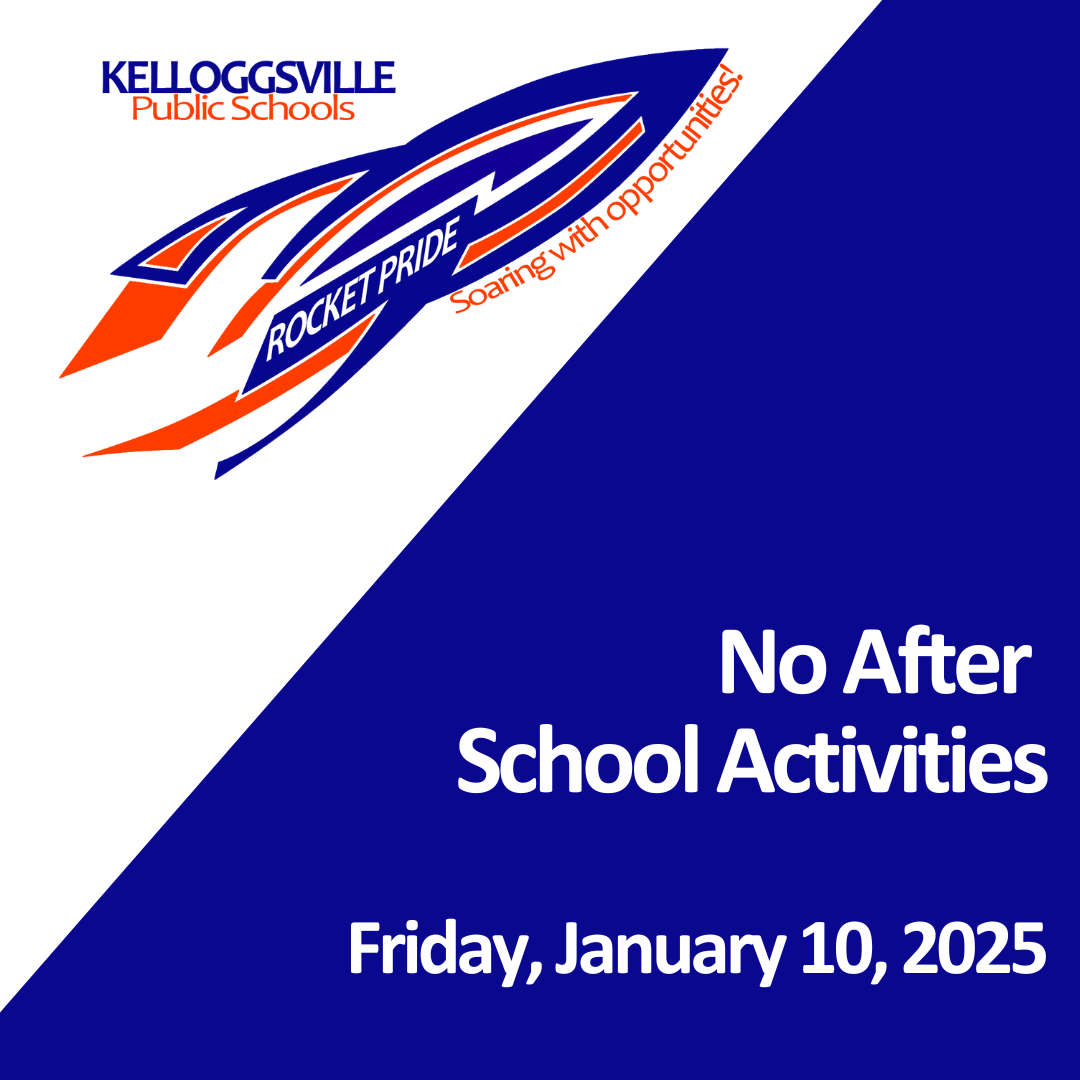 KELLOGGSVILLE
Public Schools

ROCKET PRIDE
Soaring with opportunities!

No After School Activities

Friday, January 10, 2025